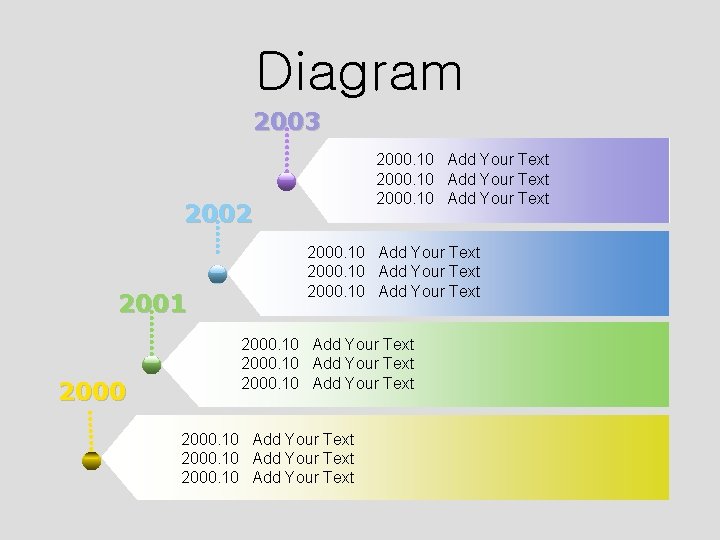 Diagram

2003

2000.10 Add Your Text
2000.10 Add Your Text
2000.10 Add Your Text

2002

2000.10 Add Your Text
2000.10 Add Your Text
2000.10 Add Your Text

2001

2000.10 Add Your Text
2000.10 Add Your Text
2000.10 Add Your Text

2000

2000.10 Add Your Text
2000.10 Add Your Text
2000.10 Add Your Text